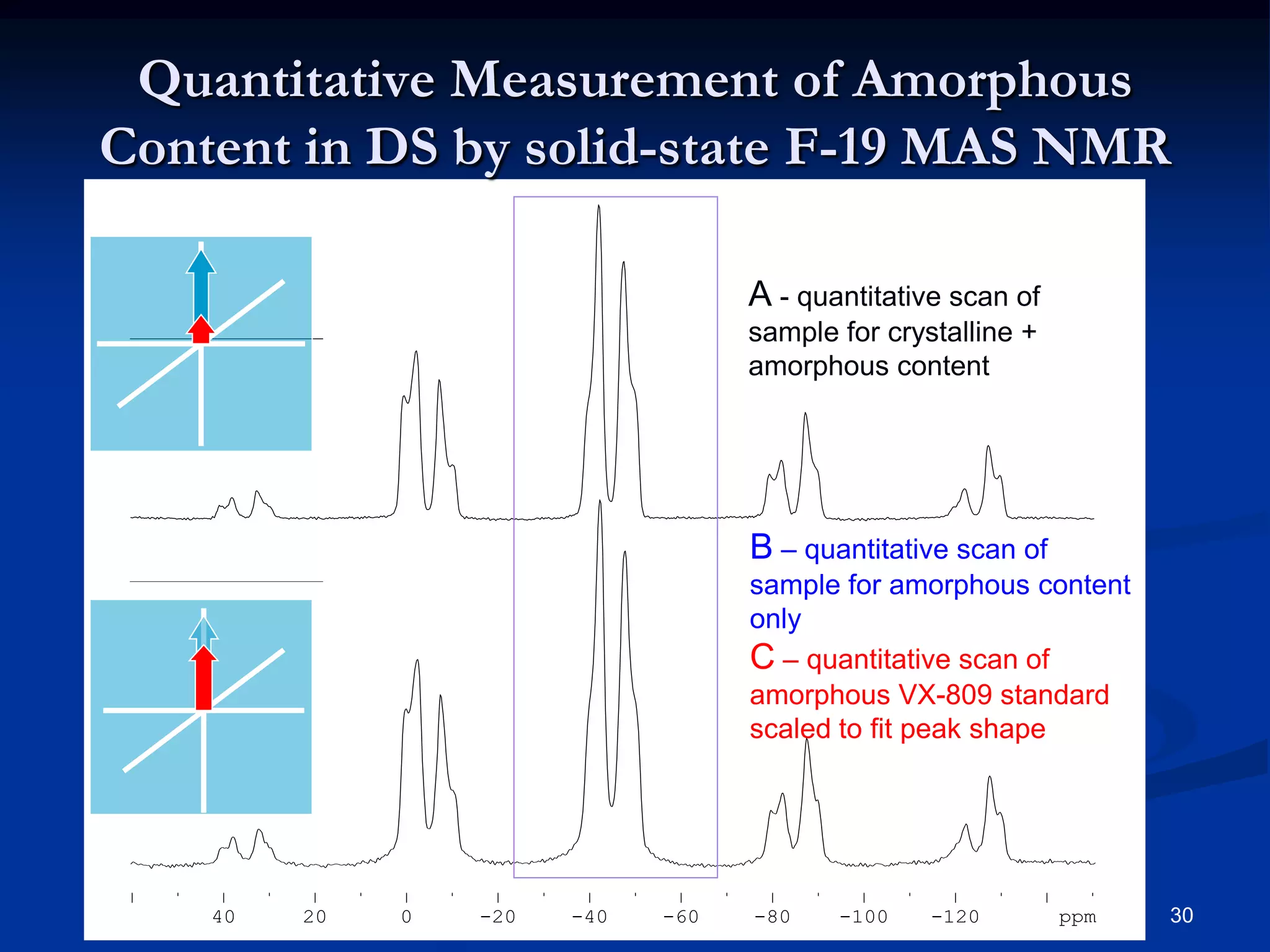 Quantitative Measurement of Amorphous Content in DS by solid-state F-19 MAS NMR

A - quantitative scan of sample for crystalline + amorphous content

B – quantitative scan of sample for amorphous content only

C – quantitative scan of amorphous VX-809 standard scaled to fit peak shape

40 20 0 -20 -40 -60 -80 -100 -120 ppm

30